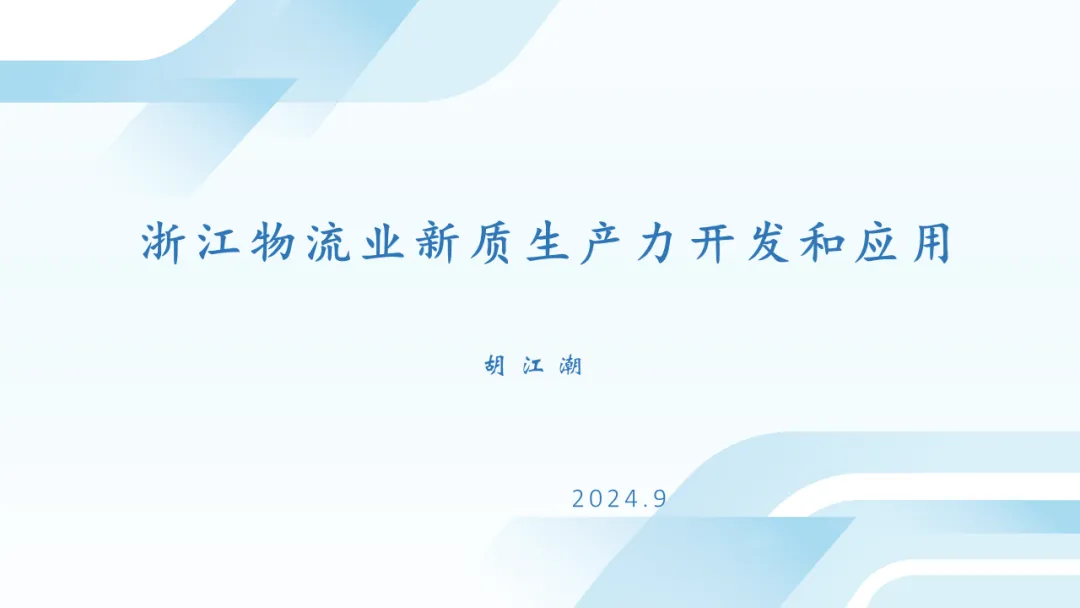 浙江物流业新质生产力开发和应用

胡 江 潮

2024.9